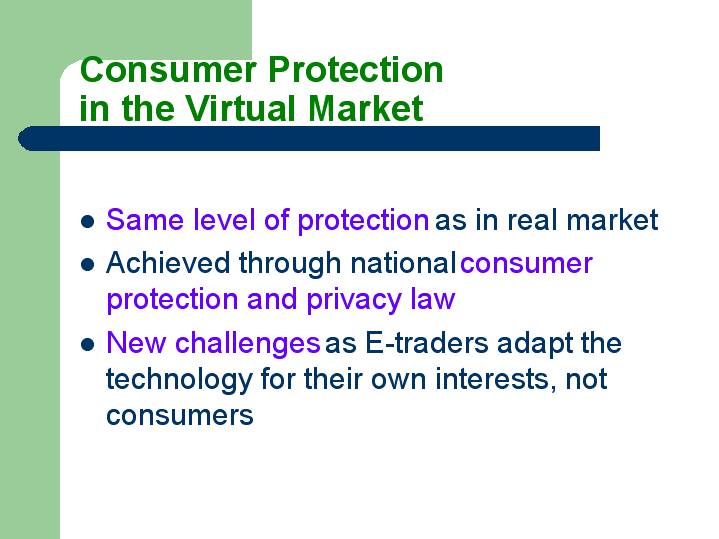 Consumer Protection in the Virtual Market

- Same level of protection as in real market
- Achieved through national consumer protection and privacy law
- New challenges as E-traders adapt the technology for their own interests, not consumers